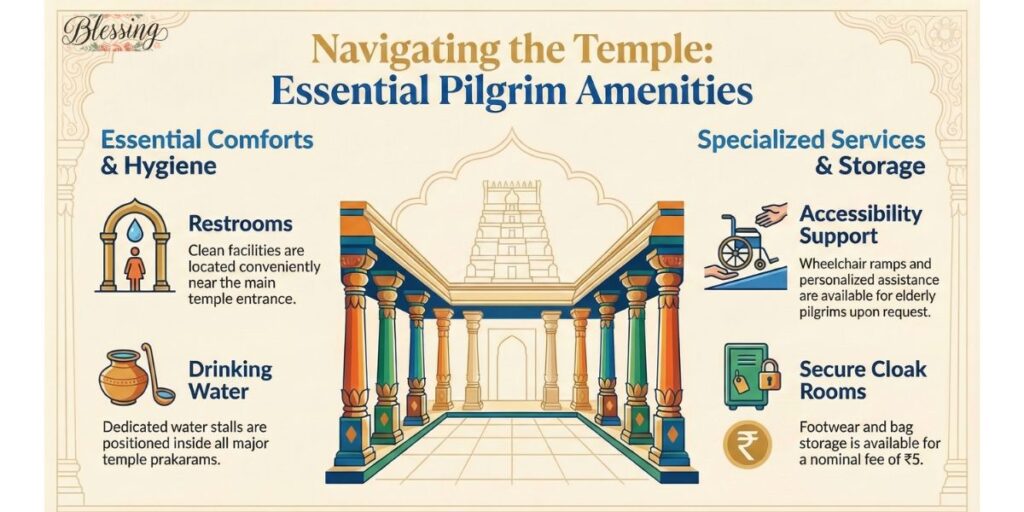 Blessing

Navigating the Temple:
Essential Pilgrim Amenities

Essential Comforts & Hygiene

Restrooms

Clean facilities are located conveniently near the main temple entrance.

Drinking Water

Dedicated water stalls are positioned inside all major temple prakarams.

Specialized Services & Storage

Accessibility Support

Wheelchair ramps and personalized assistance are available for elderly pilgrims upon request.

Secure Cloak Rooms

Footwear and bag storage is available for a nominal fee of ₹5.

₹